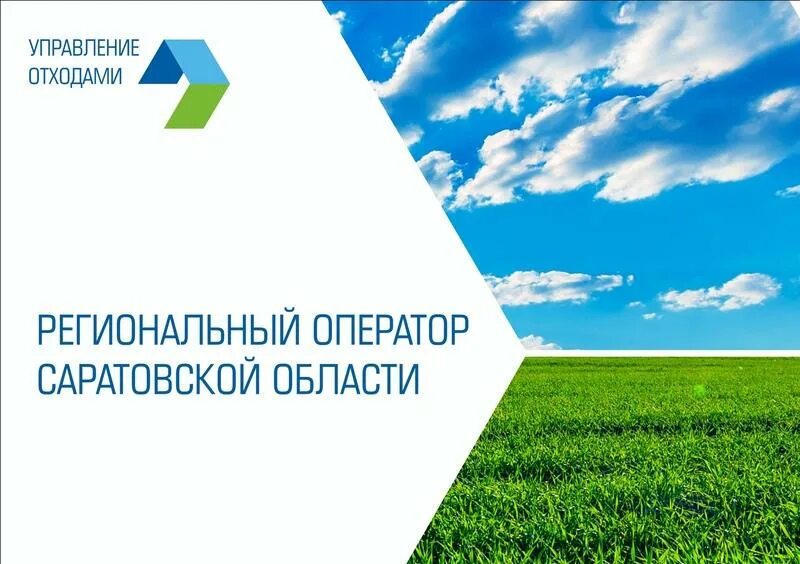 УПРАВЛЕНИЕ ОТХОДАМИ

РЕГИОНАЛЬНЫЙ ОПЕРАТОР САРАТОВСКОЙ ОБЛАСТИ